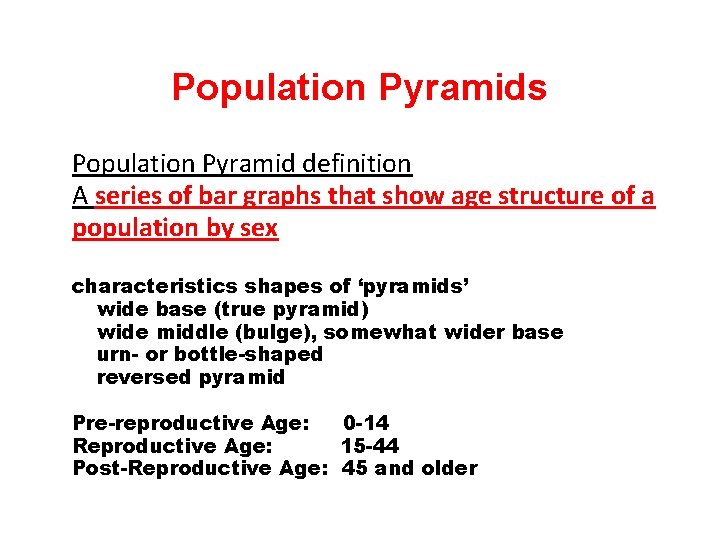 Population Pyramids

Population Pyramid definition
A series of bar graphs that show age structure of a population by sex

characteristics shapes of ‘pyramids’
wide base (true pyramid)
wide middle (bulge), somewhat wider base
urn- or bottle-shaped
reversed pyramid

Pre-reproductive Age: 0-14
Reproductive Age: 15-44
Post-Reproductive Age: 45 and older